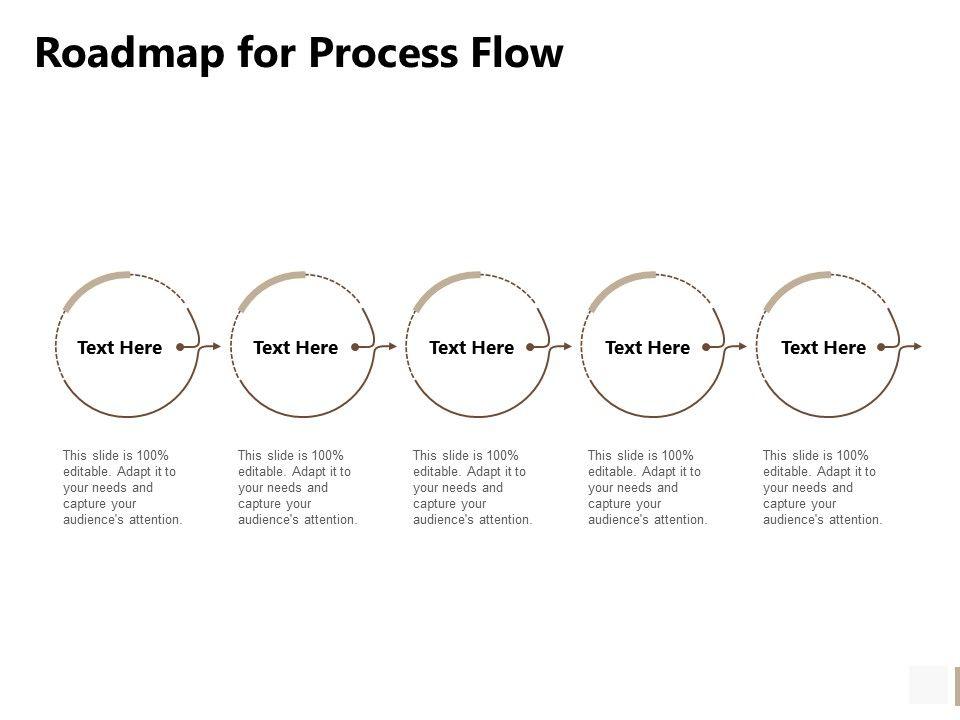 Roadmap for Process Flow

Text Here

Text Here

Text Here

Text Here

Text Here

This slide is 100% editable. Adapt it to your needs and capture your audience's attention.

This slide is 100% editable. Adapt it to your needs and capture your audience's attention.

This slide is 100% editable. Adapt it to your needs and capture your audience's attention.

This slide is 100% editable. Adapt it to your needs and capture your audience's attention.

This slide is 100% editable. Adapt it to your needs and capture your audience's attention.